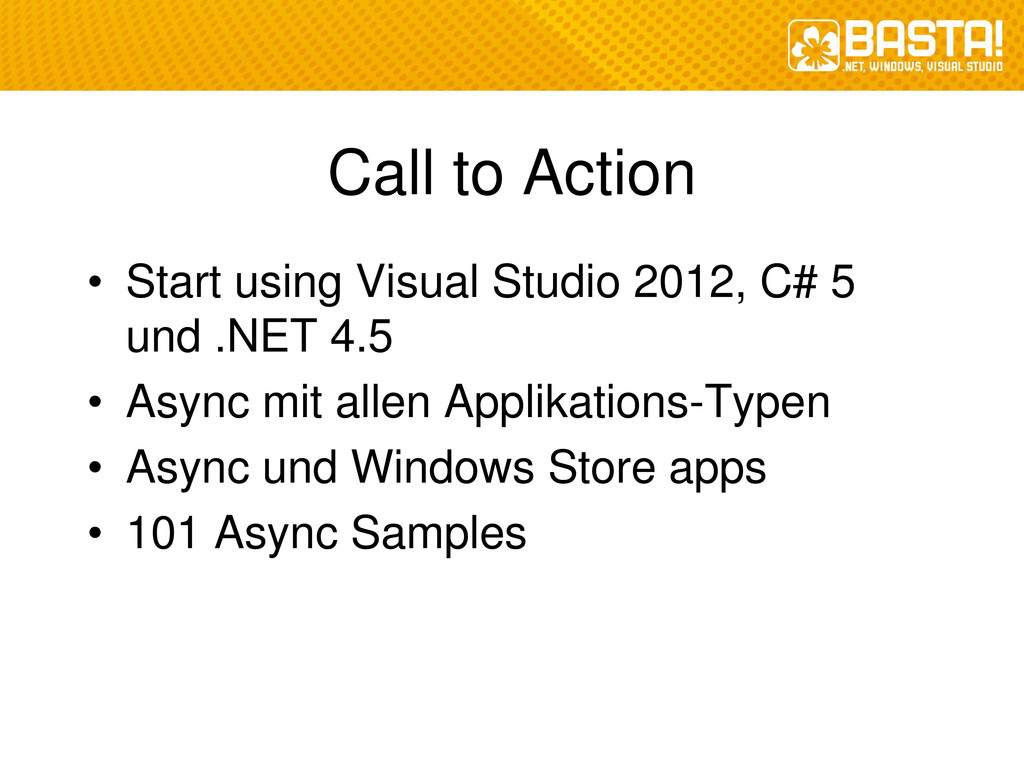 BASTA!
.NET, WINDOWS, VISUAL STUDIO

Call to Action

• Start using Visual Studio 2012, C# 5 und .NET 4.5
• Async mit allen Applikations-Typen
• Async und Windows Store apps
• 101 Async Samples